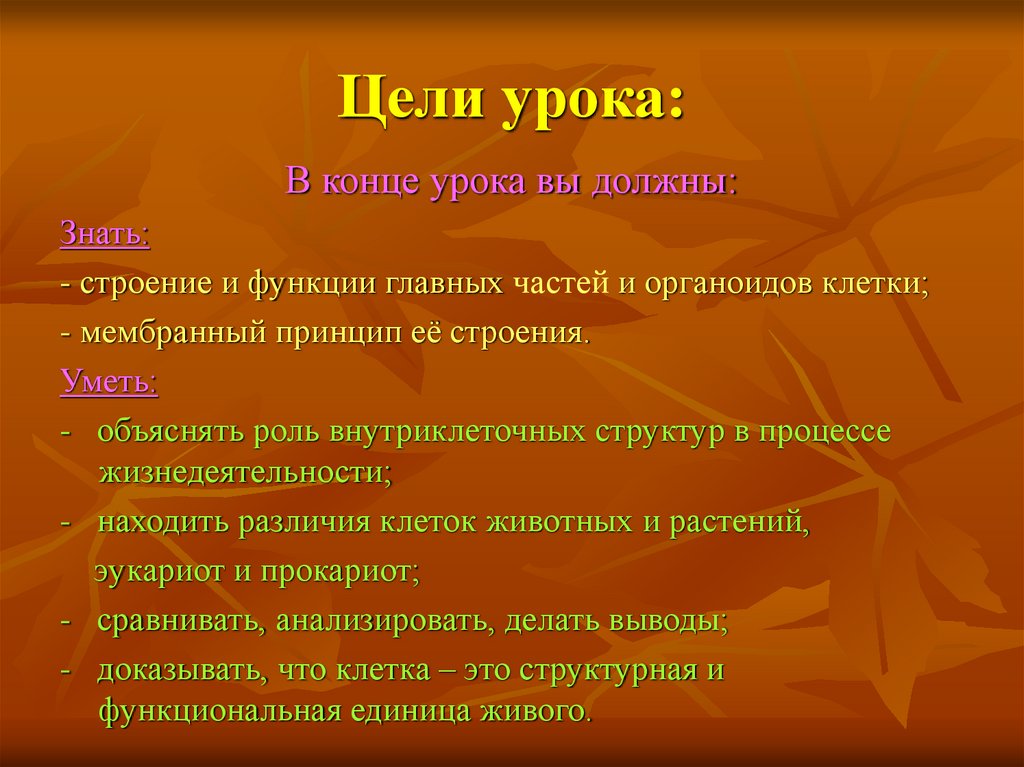 Цели урока:

В конце урока вы должны:

Знать:

- строение и функции главных частей и органоидов клетки;

- мембранный принцип её строения.

Уметь:

- объяснять роль внутриклеточных структур в процессе жизнедеятельности;

- находить различия клеток животных и растений, эукариот и прокариот;

- сравнивать, анализировать, делать выводы;

- доказывать, что клетка – это структурная и функциональная единица живого.